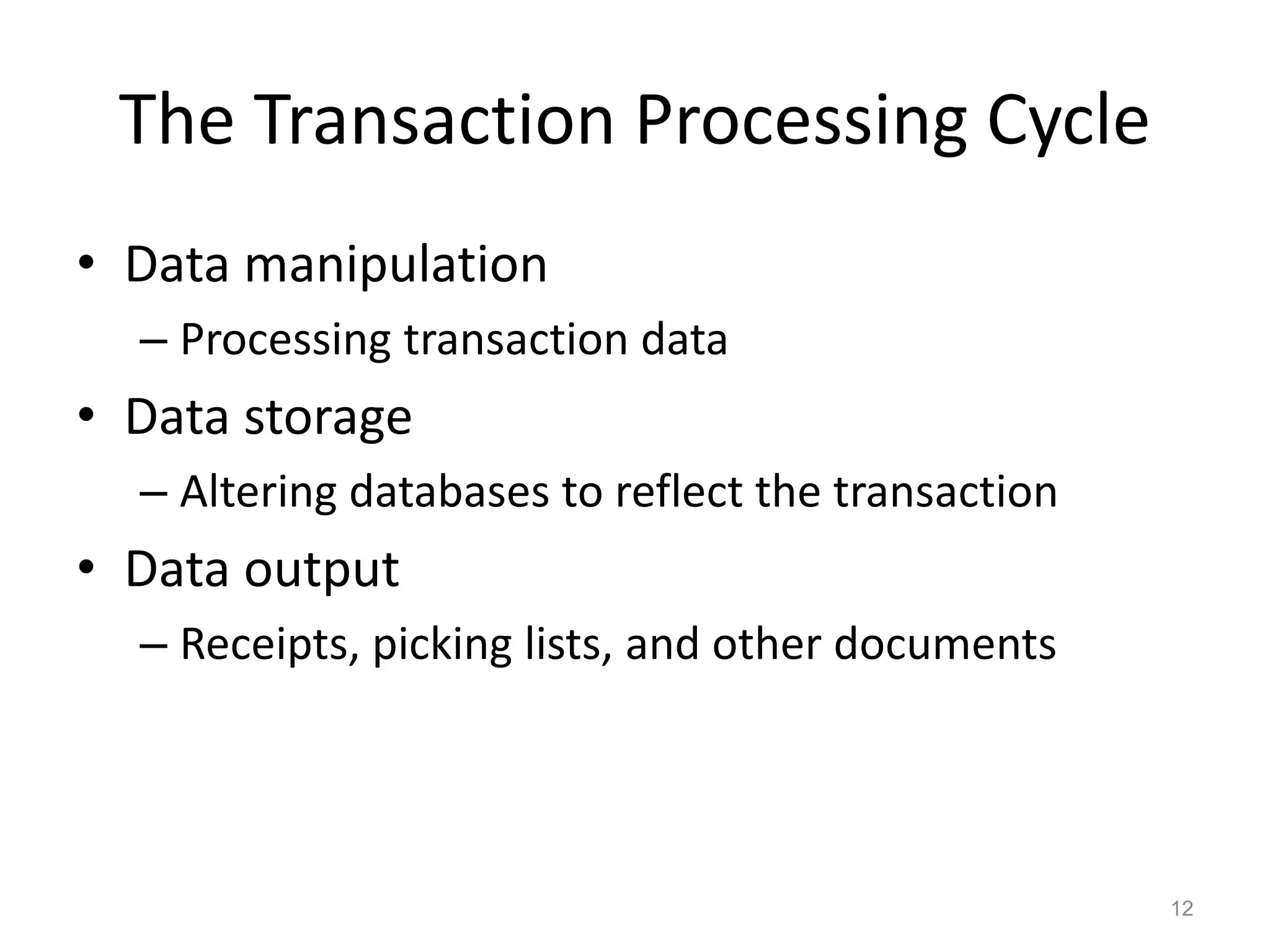 The Transaction Processing Cycle

• Data manipulation
  – Processing transaction data
• Data storage
  – Altering databases to reflect the transaction
• Data output
  – Receipts, picking lists, and other documents

12